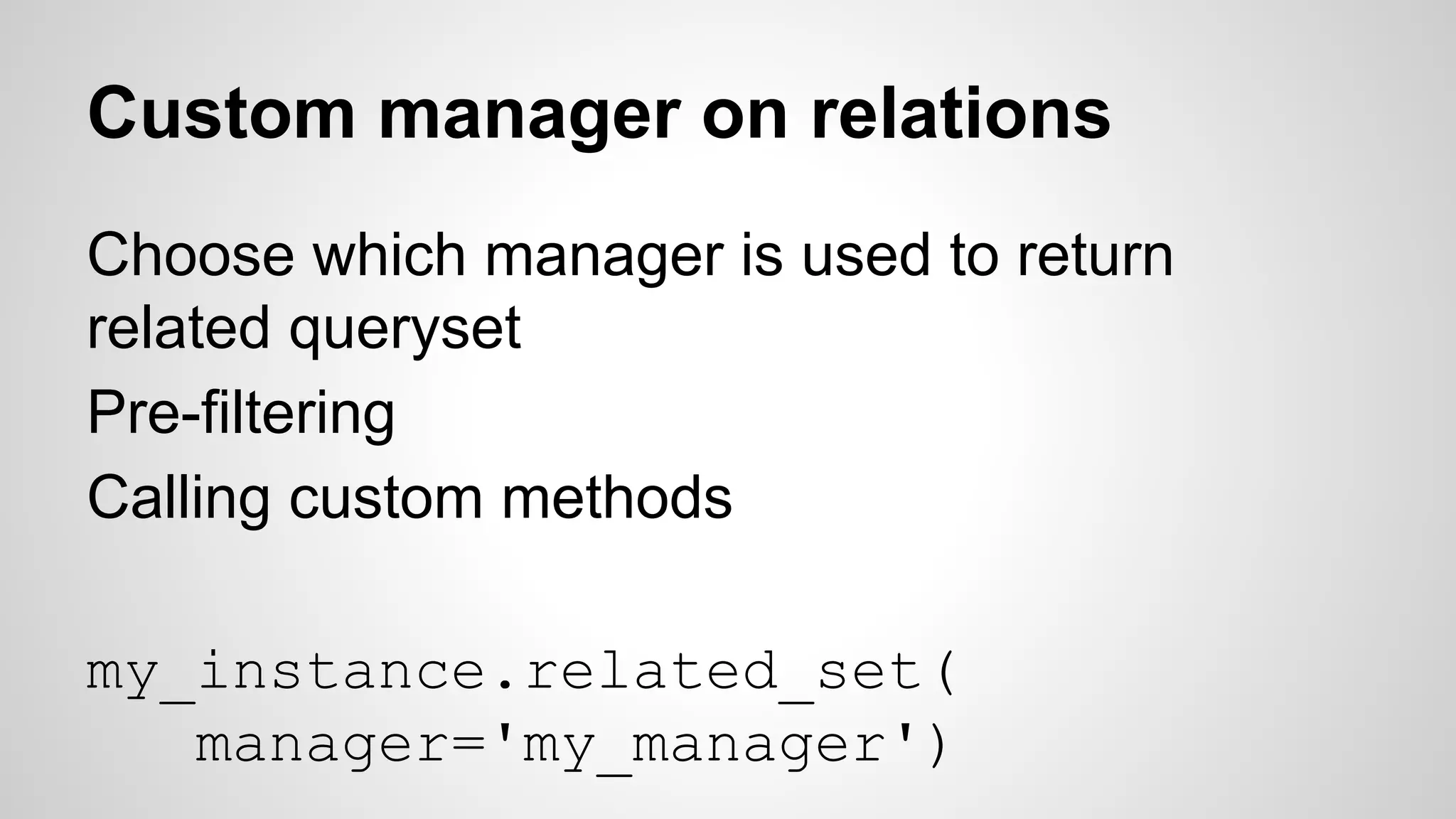 Custom manager on relations

Choose which manager is used to return related queryset

Pre-filtering

Calling custom methods

my_instance.related_set(
    manager='my_manager')